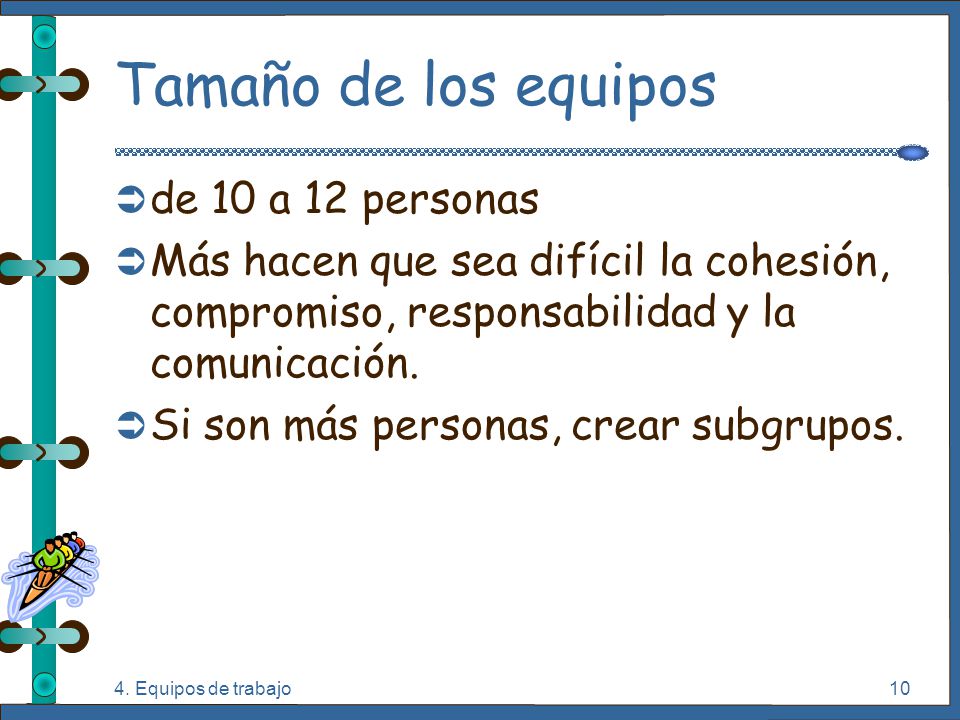 Tamaño de los equipos

de 10 a 12 personas

Más hacen que sea difícil la cohesión, compromiso, responsabilidad y la comunicación.

Si son más personas, crear subgrupos.

4. Equipos de trabajo

10